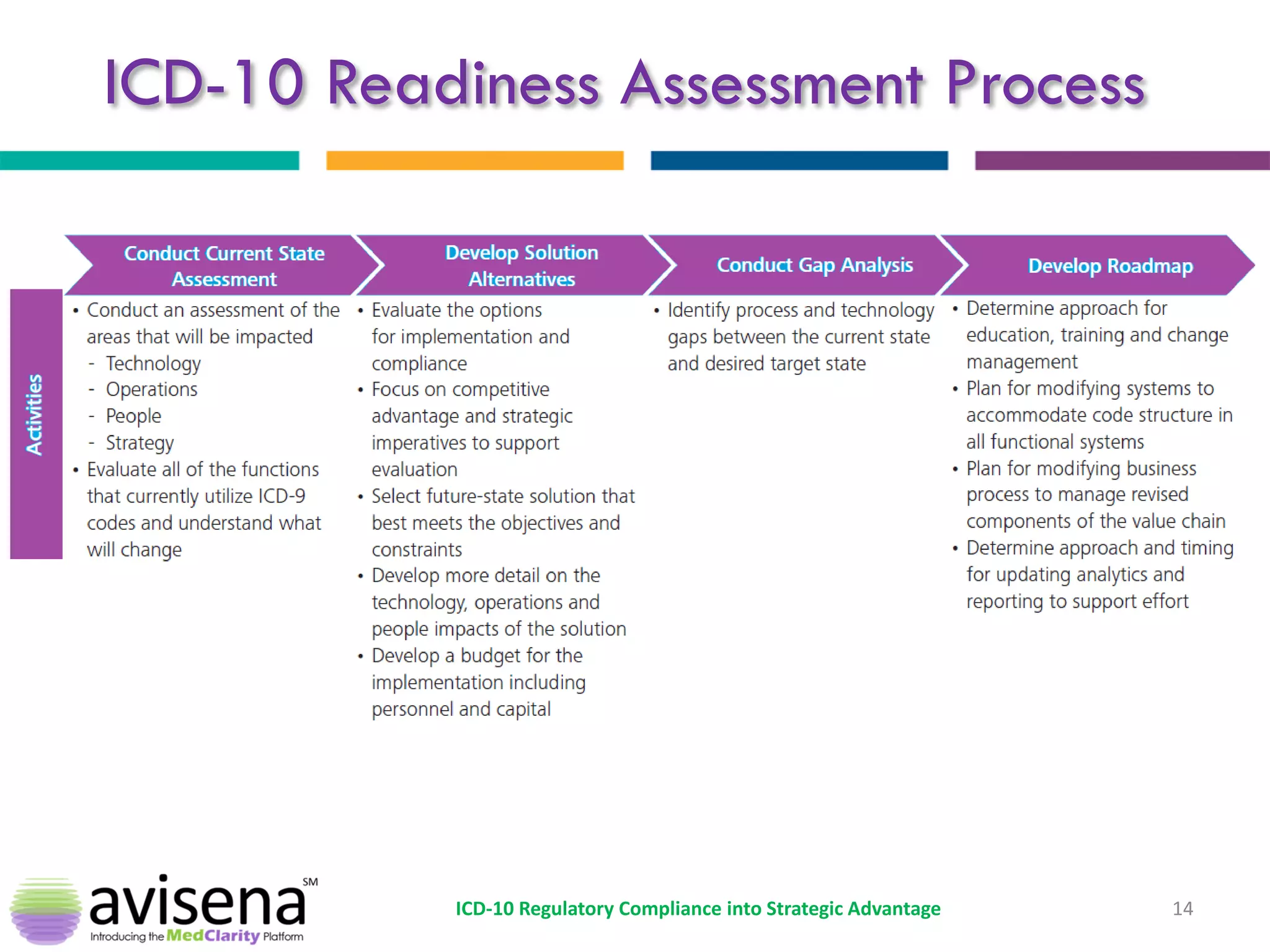 ICD-10 Readiness Assessment Process

Activities

Conduct Current State Assessment

• Conduct an assessment of the areas that will be impacted
- Technology
- Operations
- People
- Strategy
• Evaluate all of the functions that currently utilize ICD-9 codes and understand what will change

Develop Solution Alternatives

• Evaluate the options for implementation and compliance
• Focus on competitive advantage and strategic imperatives to support evaluation
• Select future-state solution that best meets the objectives and constraints
• Develop more detail on the technology, operations and people impacts of the solution
• Develop a budget for the implementation including personnel and capital

Conduct Gap Analysis

• Identify process and technology gaps between the current state and desired target state

Develop Roadmap

• Determine approach for education, training and change management
• Plan for modifying systems to accommodate code structure in all functional systems
• Plan for modifying business process to manage revised components of the value chain
• Determine approach and timing for updating analytics and reporting to support effort

avisena SM
Introducing the MedClarity Platform

ICD-10 Regulatory Compliance into Strategic Advantage

14